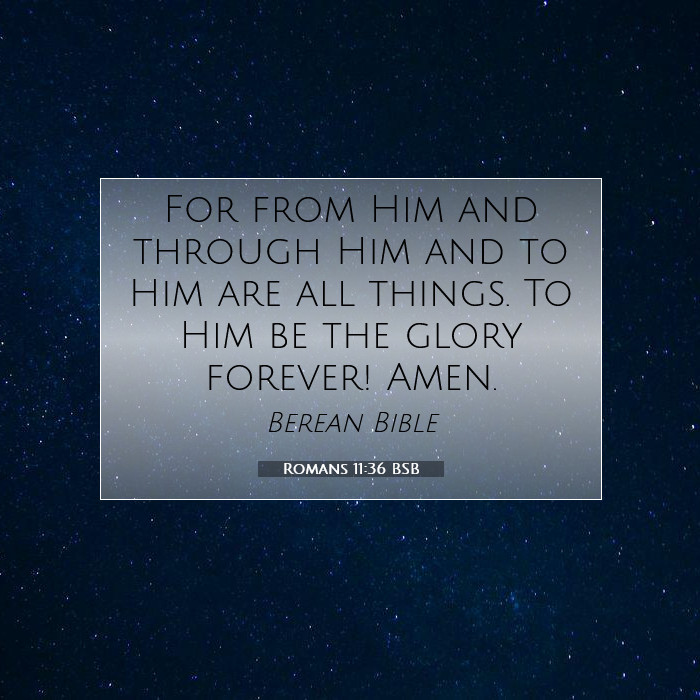 For from Him and through Him and to Him are all things. To Him be the glory forever! Amen.

Berean Bible

Romans 11:36 BSB